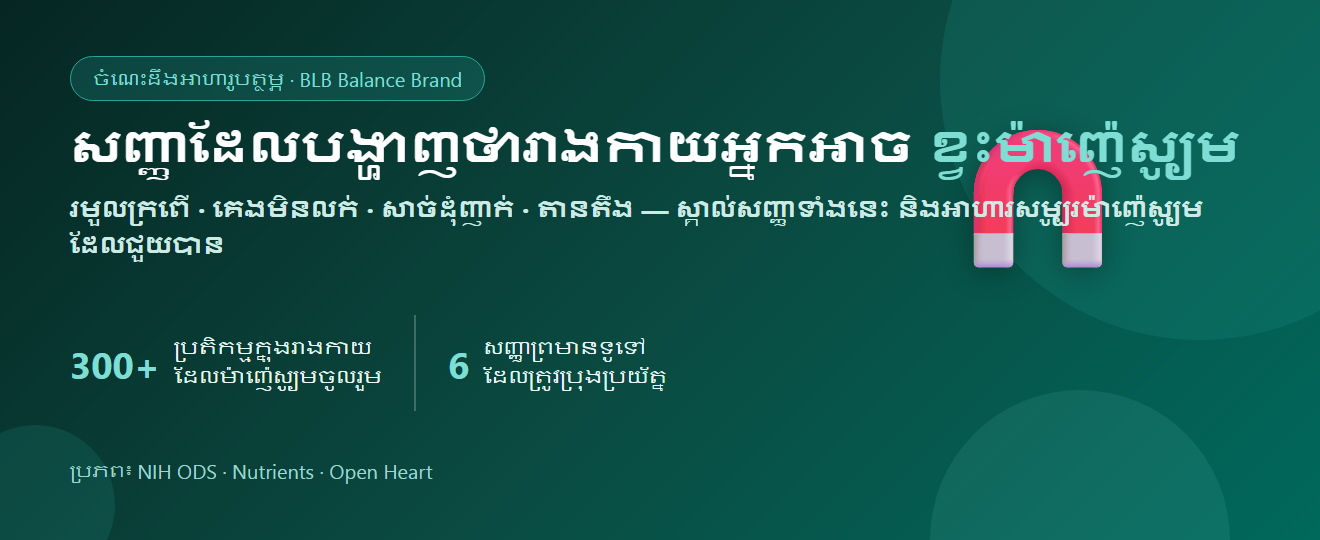 ចំណេះដឹងអាហារូបត្ថម្ភ · BLB Balance Brand

សញ្ញាដែលបង្ហាញថារាងកាយអ្នកអាច ខ្វះម៉ាញ៉េស្យូម

រមួលក្រពើ · គេងមិនលក់ · សាច់ដុំញាក់ · តានតឹង — ស្គាល់សញ្ញាទាំងនេះ និងអាហារសម្បូរម៉ាញ៉េស្យូម ដែលជួយបាន

300+ ប្រតិកម្មក្នុងរាងកាយ ដែលម៉ាញ៉េស្យូមចូលរួម

6 សញ្ញាព្រមានទូទៅ ដែលត្រូវប្រុងប្រយ័ត្ន

ប្រភព៖ NIH ODS · Nutrients · Open Heart